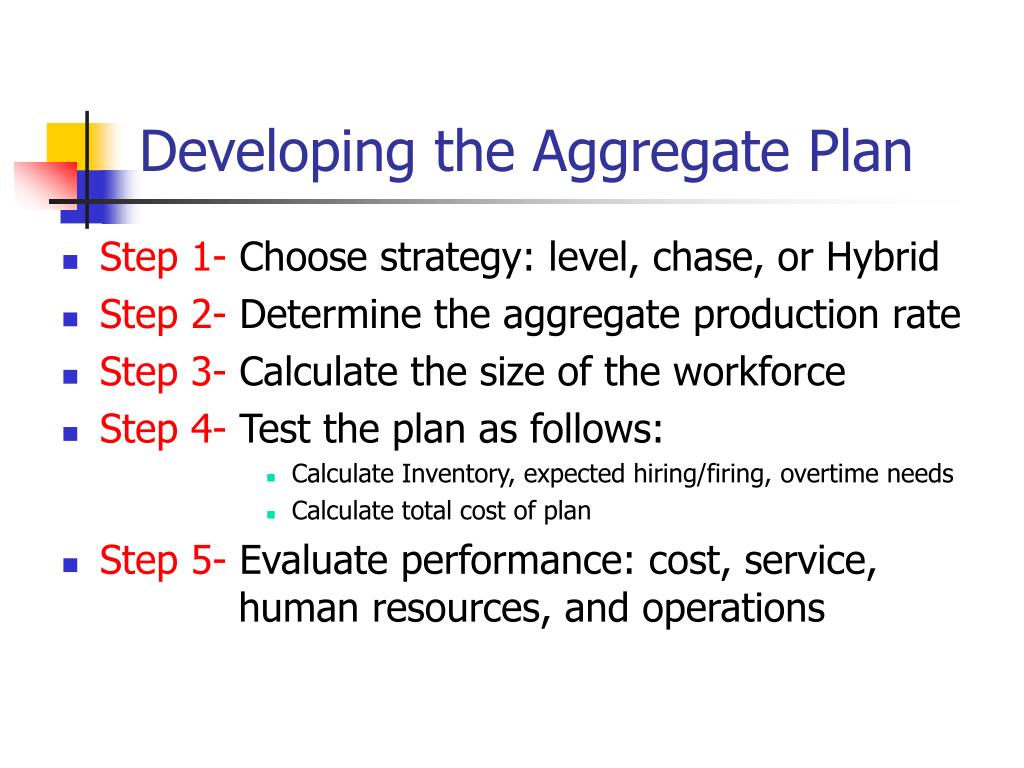 Developing the Aggregate Plan

- Step 1- Choose strategy: level, chase, or Hybrid
- Step 2- Determine the aggregate production rate
- Step 3- Calculate the size of the workforce
- Step 4- Test the plan as follows:
  - Calculate Inventory, expected hiring/firing, overtime needs
  - Calculate total cost of plan
- Step 5- Evaluate performance: cost, service, human resources, and operations